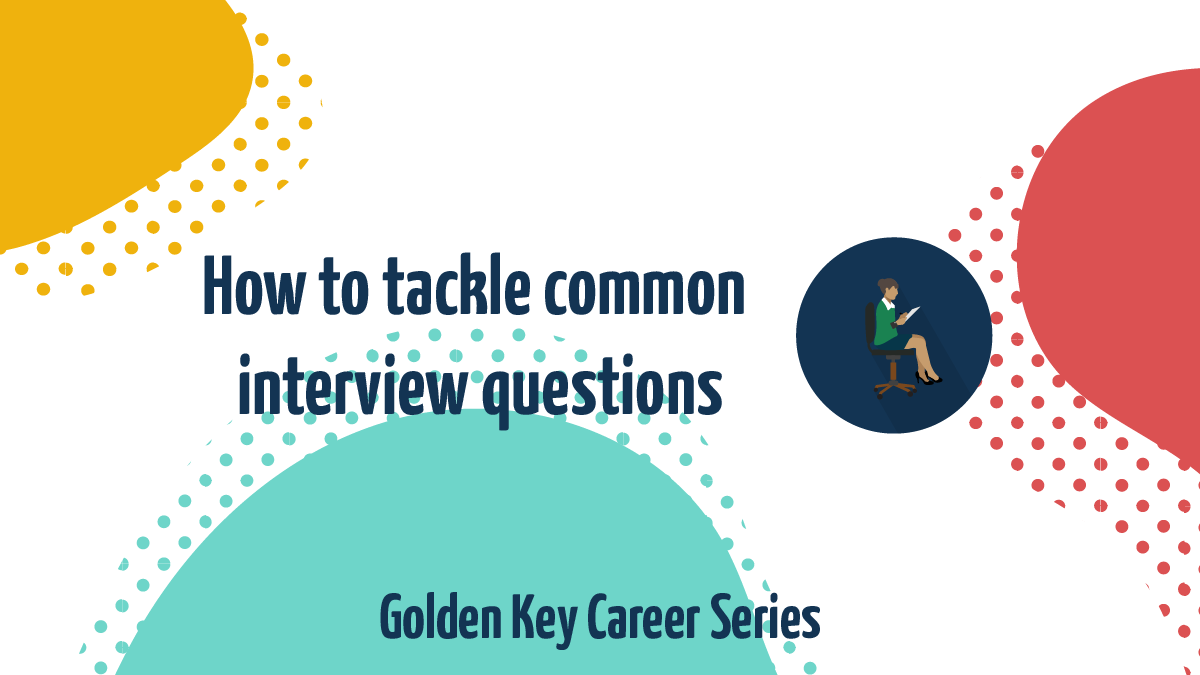 How to tackle common interview questions

Golden Key Career Series